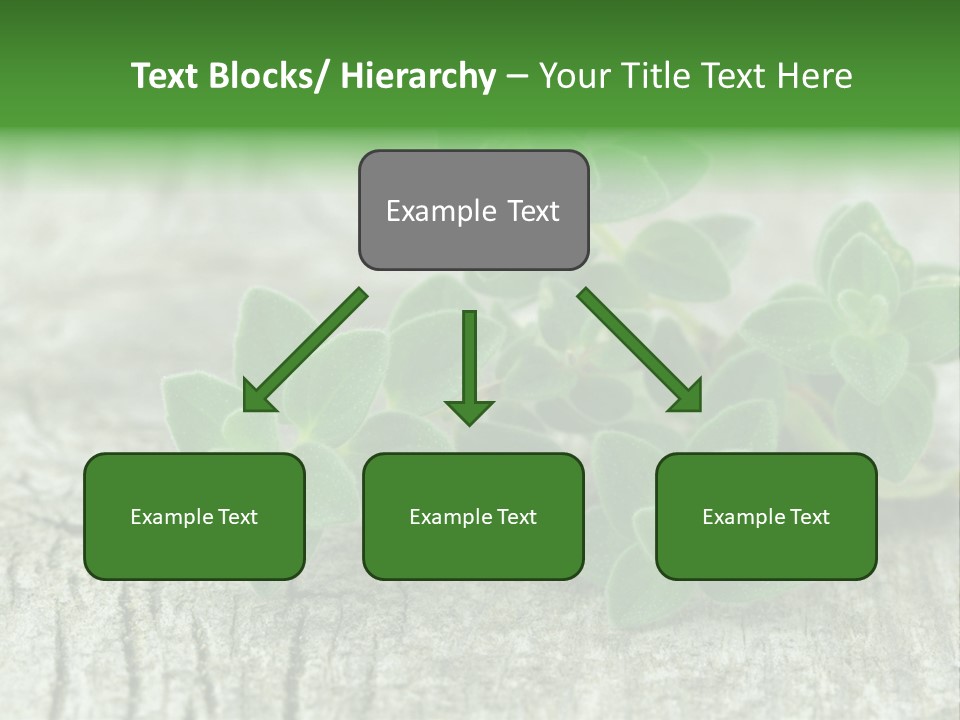 Text Blocks/ Hierarchy – Your Title Text Here

Example Text

Example Text

Example Text

Example Text